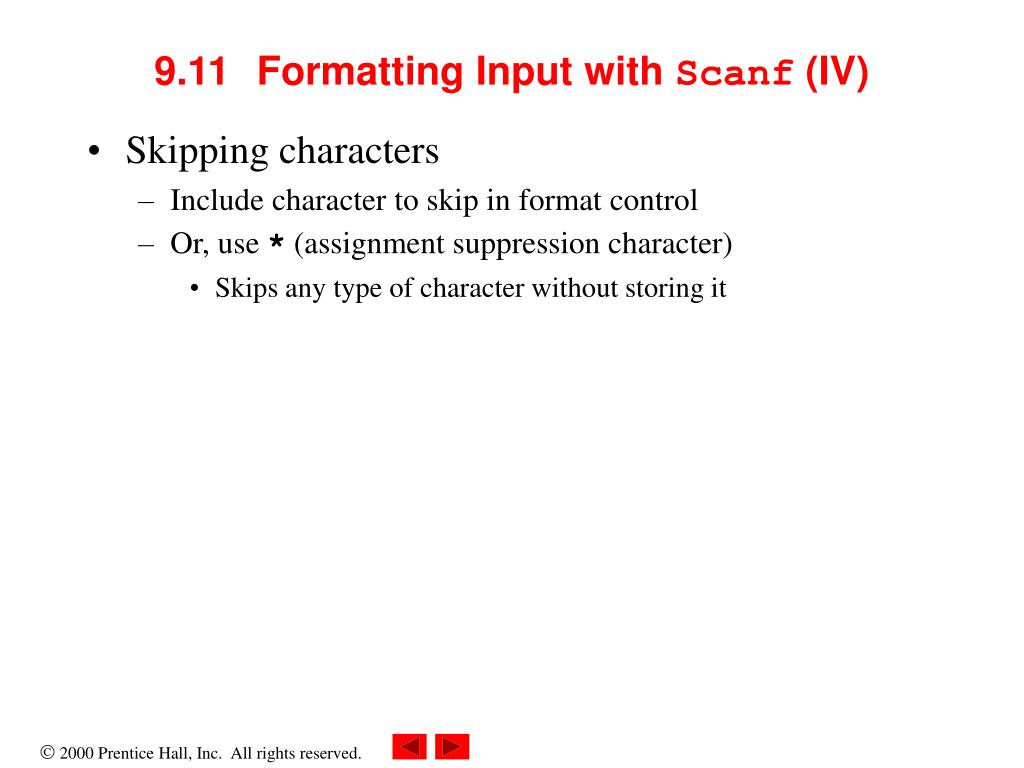 9.11 Formatting Input with Scanf (IV)

• Skipping characters
– Include character to skip in format control
– Or, use * (assignment suppression character)
• Skips any type of character without storing it

© 2000 Prentice Hall, Inc. All rights reserved.